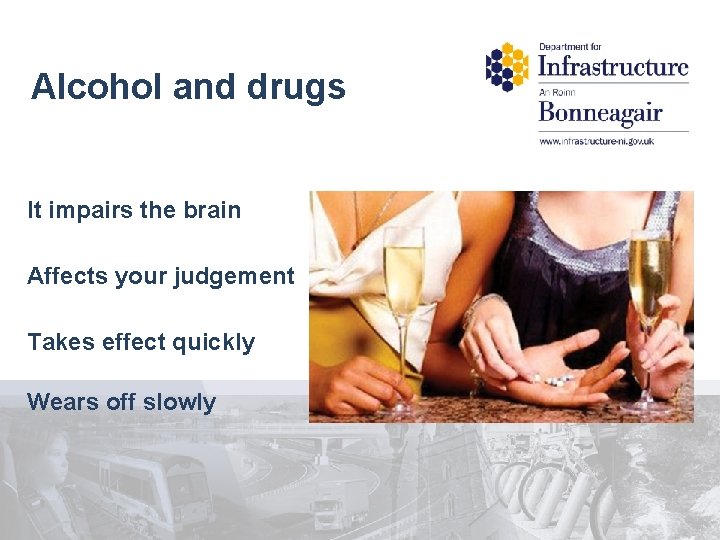 Alcohol and drugs

Department for
Infrastructure
An Roinn
Bonneagair
www.infrastructure-ni.gov.uk

It impairs the brain

Affects your judgement

Takes effect quickly

Wears off slowly